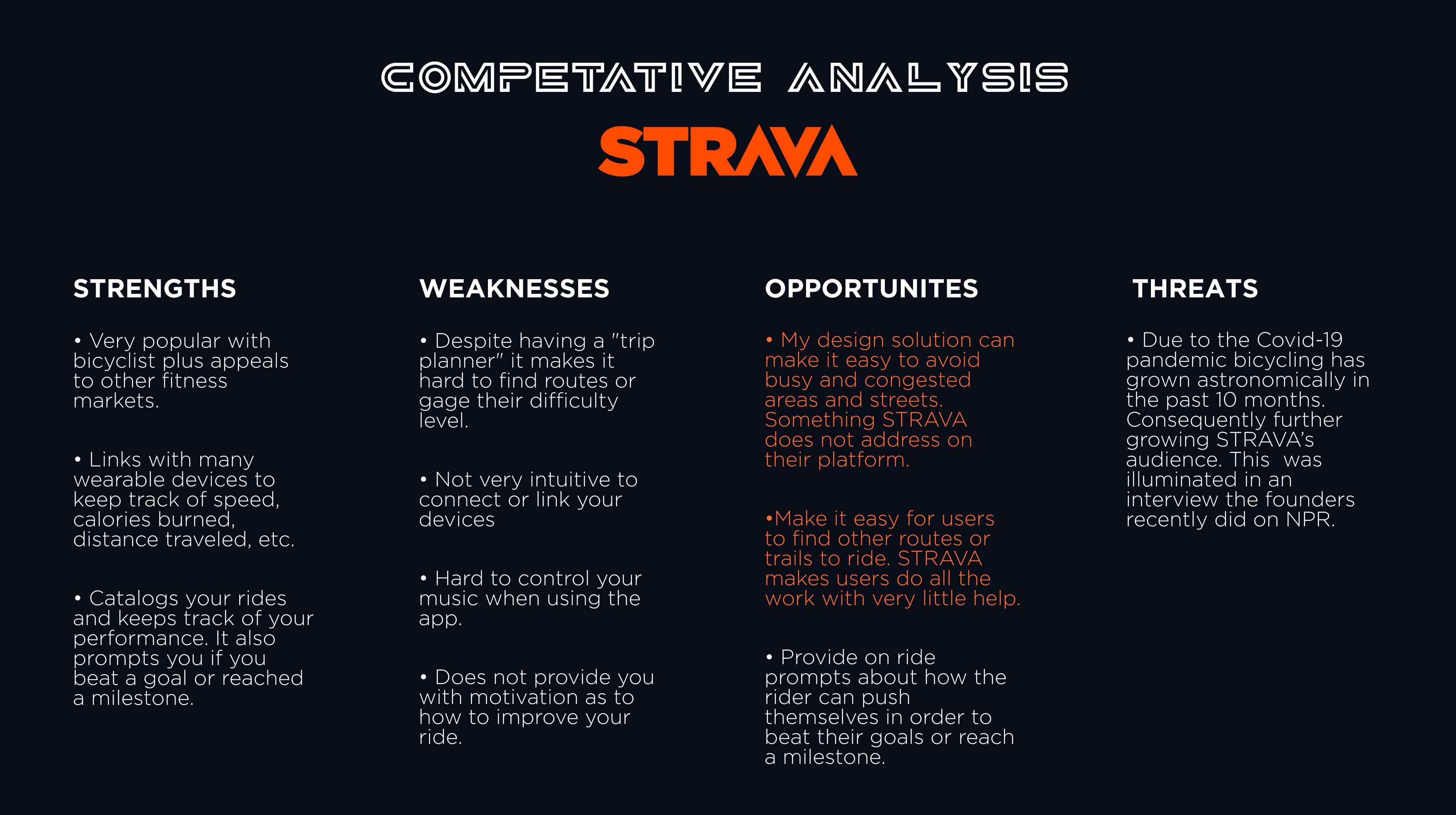 COMPETATIVE ANALYSIS

STRAVA

STRENGTHS

• Very popular with bicyclist plus appeals to other fitness markets.

• Links with many wearable devices to keep track of speed, calories burned, distance traveled, etc.

• Catalogs your rides and keeps track of your performance. It also prompts you if you beat a goal or reached a milestone.

WEAKNESSES

• Despite having a "trip planner" it makes it hard to find routes or gage their difficulty level.

• Not very intuitive to connect or link your devices

• Hard to control your music when using the app.

• Does not provide you with motivation as to how to improve your ride.

OPPORTUNITES

• My design solution can make it easy to avoid busy and congested areas and streets. Something STRAVA does not address on their platform.

•Make it easy for users to find other routes or trails to ride. STRAVA makes users do all the work with very little help.

• Provide on ride prompts about how the rider can push themselves in order to beat their goals or reach a milestone.

THREATS

• Due to the Covid-19 pandemic bicycling has grown astronomically in the past 10 months. Consequently further growing STRAVA's audience. This was illuminated in an interview the founders recently did on NPR.